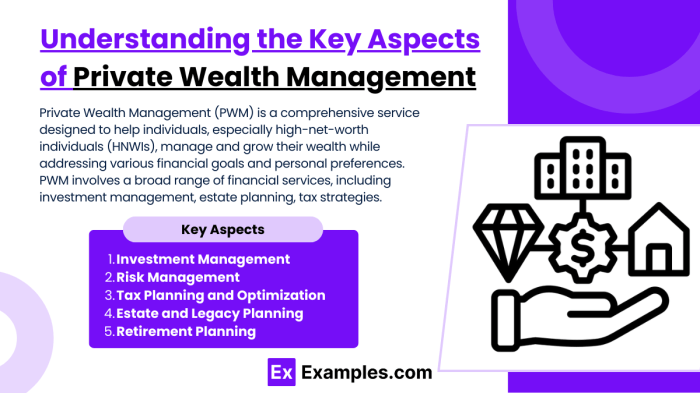 Understanding the Key Aspects of Private Wealth Management

Private Wealth Management (PWM) is a comprehensive service designed to help individuals, especially high-net-worth individuals (HNWIs), manage and grow their wealth while addressing various financial goals and personal preferences. PWM involves a broad range of financial services, including investment management, estate planning, tax strategies.

Key Aspects

1. Investment Management
2. Risk Management
3. Tax Planning and Optimization
4. Estate and Legacy Planning
5. Retirement Planning

$

Ex Examples.com